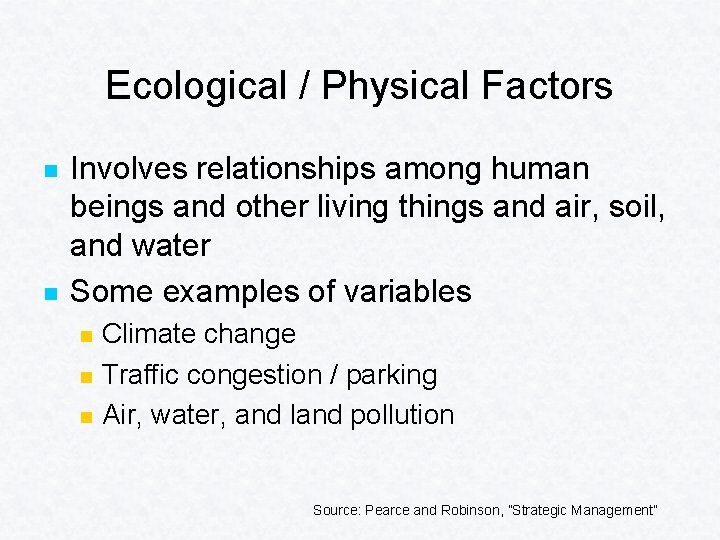 Ecological / Physical Factors

- Involves relationships among human beings and other living things and air, soil, and water
- Some examples of variables
  - Climate change
  - Traffic congestion / parking
  - Air, water, and land pollution

Source: Pearce and Robinson, "Strategic Management"